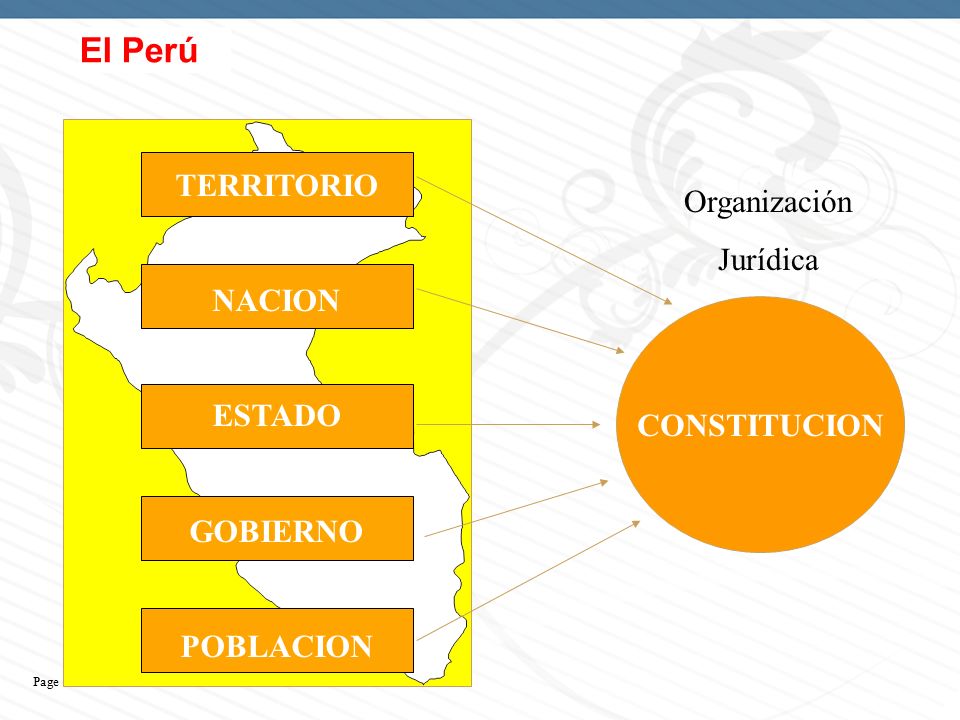 El Perú

TERRITORIO

NACION

ESTADO

GOBIERNO

POBLACION

Organización

Jurídica

CONSTITUCION

Page